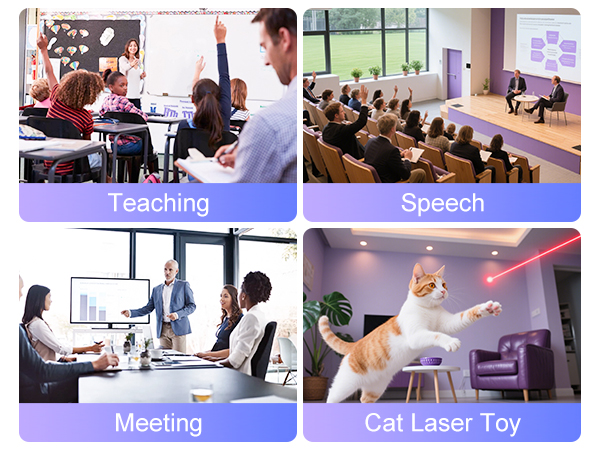 Teaching

Speech

Meeting

Cat Laser Toy